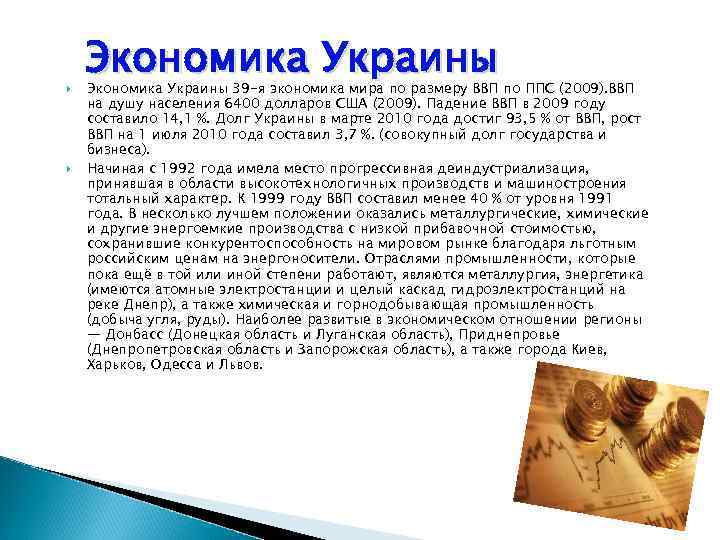 Экономика Украины

Экономика Украины 39-я экономика мира по размеру ВВП по ППС (2009).ВВП на душу населения 6400 долларов США (2009). Падение ВВП в 2009 году составило 14,1 %. Долг Украины в марте 2010 года достиг 93,5 % от ВВП, рост ВВП на 1 июля 2010 года составил 3,7 %. (совокупный долг государства и бизнеса).

Начиная с 1992 года имела место прогрессивная деиндустриализация, принявшая в области высокотехнологичных производств и машиностроения тотальный характер. К 1999 году ВВП составил менее 40 % от уровня 1991 года. В несколько лучшем положении оказались металлургические, химические и другие энергоемкие производства с низкой прибавочной стоимостью, сохранившие конкурентоспособность на мировом рынке благодаря льготным российским ценам на энергоносители. Отраслями промышленности, которые пока ещё в той или иной степени работают, являются металлургия, энергетика (имеются атомные электростанции и целый каскад гидроэлектростанций на реке Днепр), а также химическая и горнодобывающая промышленность (добыча угля, руды). Наиболее развитые в экономическом отношении регионы — Донбасс (Донецкая область и Луганская область), Приднепровье (Днепропетровская область и Запорожская область), а также города Киев, Харьков, Одесса и Львов.